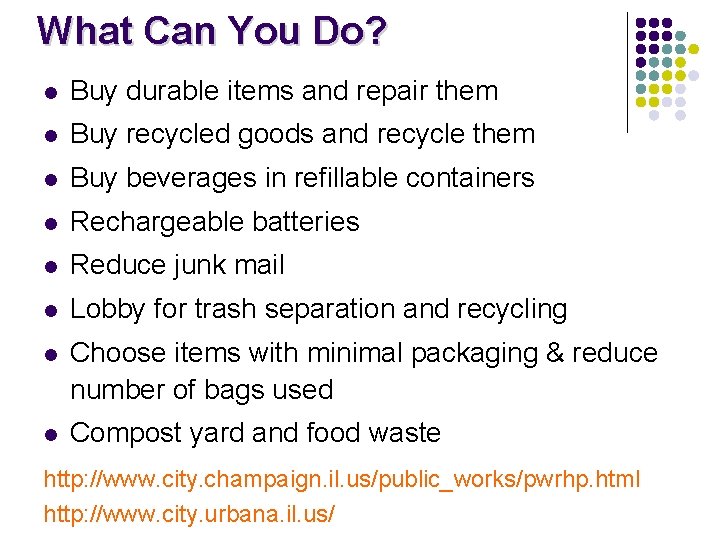 What Can You Do?

- Buy durable items and repair them
- Buy recycled goods and recycle them
- Buy beverages in refillable containers
- Rechargeable batteries
- Reduce junk mail
- Lobby for trash separation and recycling
- Choose items with minimal packaging & reduce number of bags used
- Compost yard and food waste

http://www.city.champaign.il.us/public_works/pwrhp.html
http://www.city.urbana.il.us/